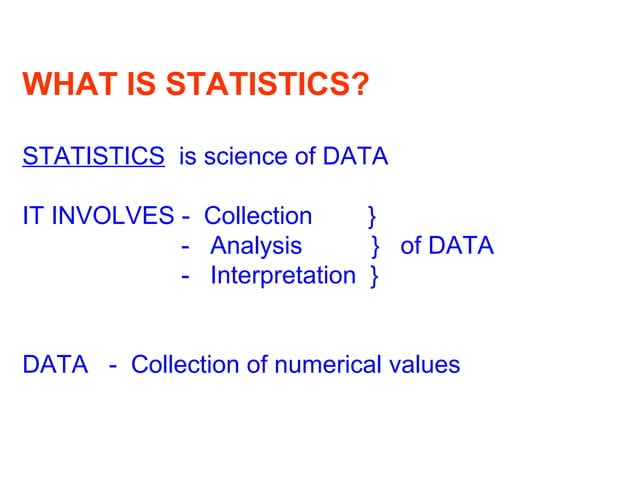 WHAT IS STATISTICS?

STATISTICS is science of DATA

IT INVOLVES - Collection }
- Analysis } of DATA
- Interpretation }

DATA - Collection of numerical values